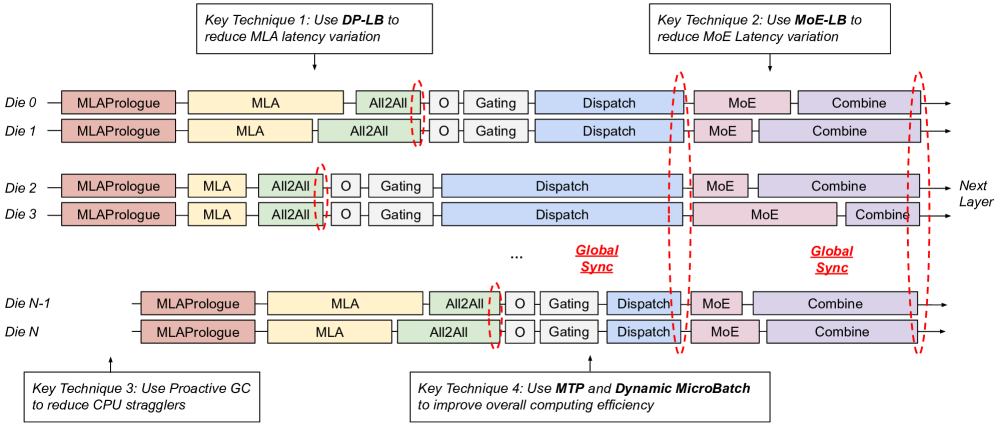 Key Technique 1: Use **DP-LB** to reduce MLA latency variation

Key Technique 2: Use **MoE-LB** to reduce MoE Latency variation

Die 0 MLAPrologue MLA All2All O Gating Dispatch MoE Combine

Die 1 MLAPrologue MLA All2All O Gating Dispatch MoE Combine

Die 2 MLAPrologue MLA All2All O Gating Dispatch MoE Combine

Die 3 MLAPrologue MLA All2All O Gating Dispatch MoE Combine

Next Layer

...

Global Sync

Global Sync

Die N-1 MLAPrologue MLA All2All O Gating Dispatch MoE Combine

Die N MLAPrologue MLA All2All O Gating Dispatch MoE Combine

Key Technique 3: Use Proactive GC to reduce CPU stragglers

Key Technique 4: Use **MTP** and **Dynamic MicroBatch** to improve overall computing efficiency